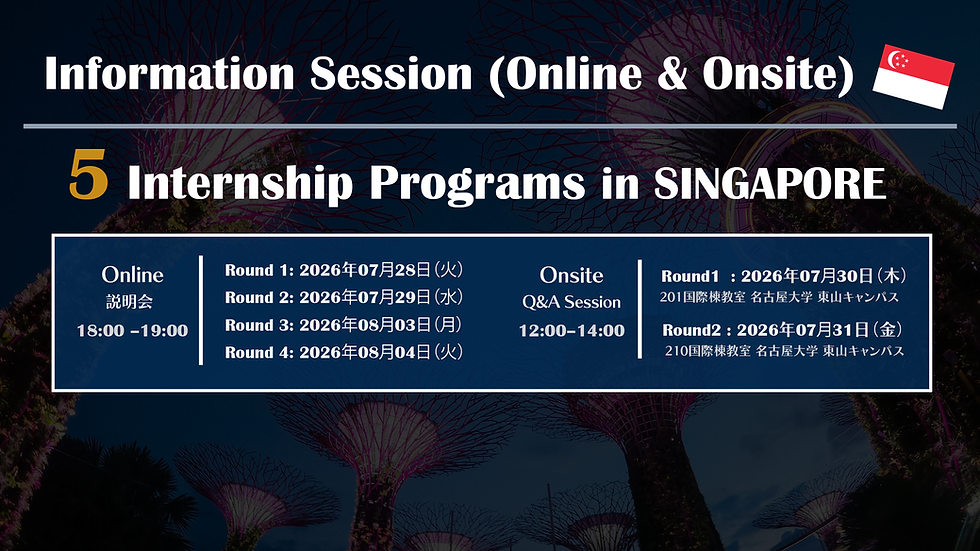 Information Session (Online & Onsite)

5 Internship Programs in SINGAPORE

Online
説明会
18:00 –19:00

Round 1: 2026年07月28日(火)
Round 2: 2026年07月29日(水)
Round 3: 2026年08月03日(月)
Round 4: 2026年08月04日(火)

Onsite
Q&A Session
12:00–14:00

Round1 : 2026年07月30日(木)
201国際棟教室 名古屋大学 東山キャンパス
Round2 : 2026年07月31日(金)
210国際棟教室 名古屋大学 東山キャンパス